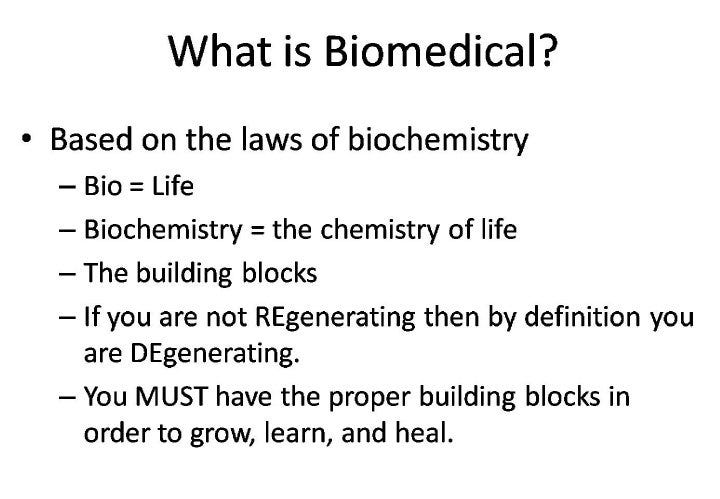 What is Biomedical?

• Based on the laws of biochemistry
– Bio = Life
– Biochemistry = the chemistry of life
– The building blocks
– If you are not REgenerating then by definition you are DEgenerating.
– You MUST have the proper building blocks in order to grow, learn, and heal.